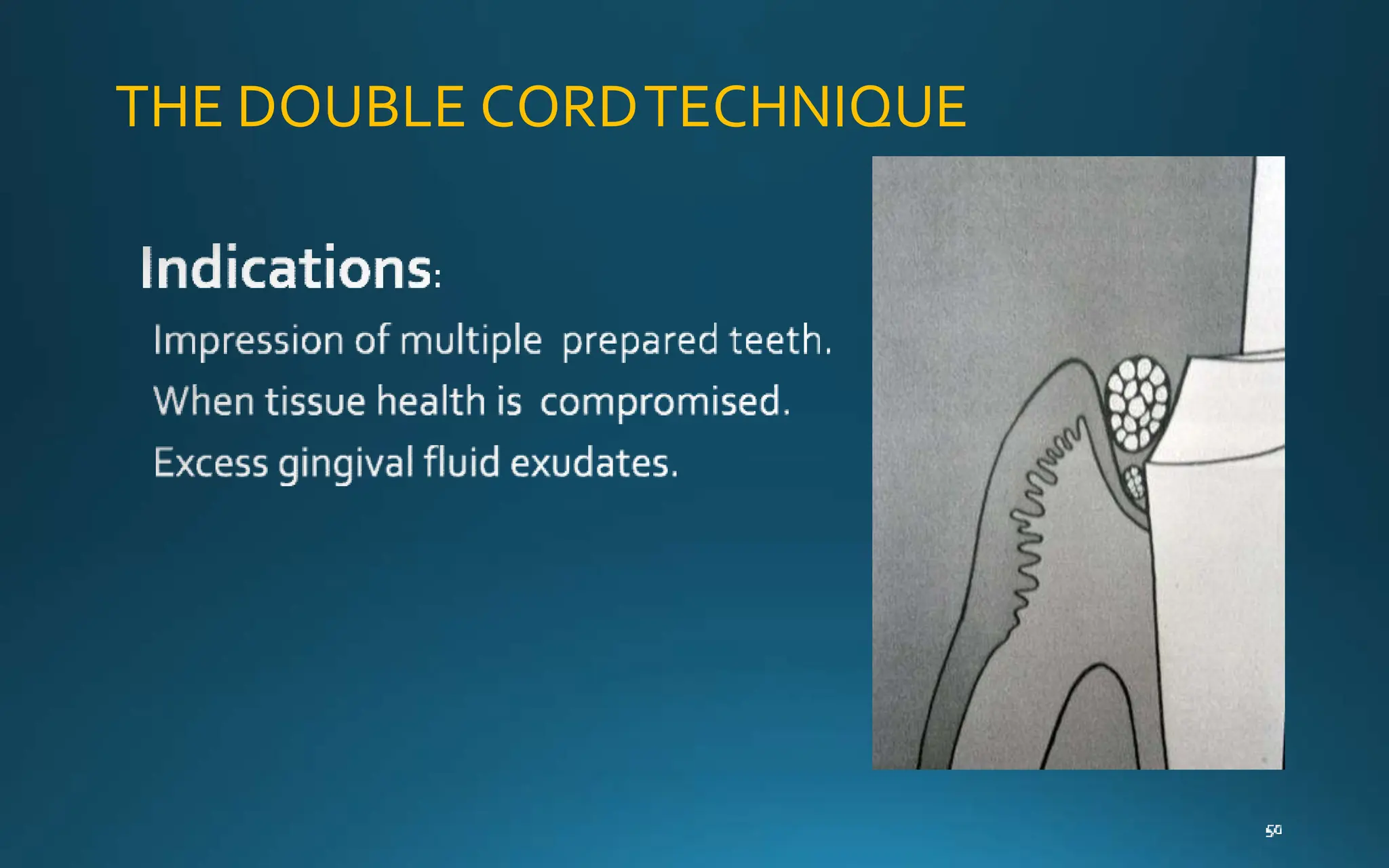 THE DOUBLE CORD TECHNIQUE

Indications:

Impression of multiple prepared teeth.

When tissue health is compromised.

Excess gingival fluid exudates.

50